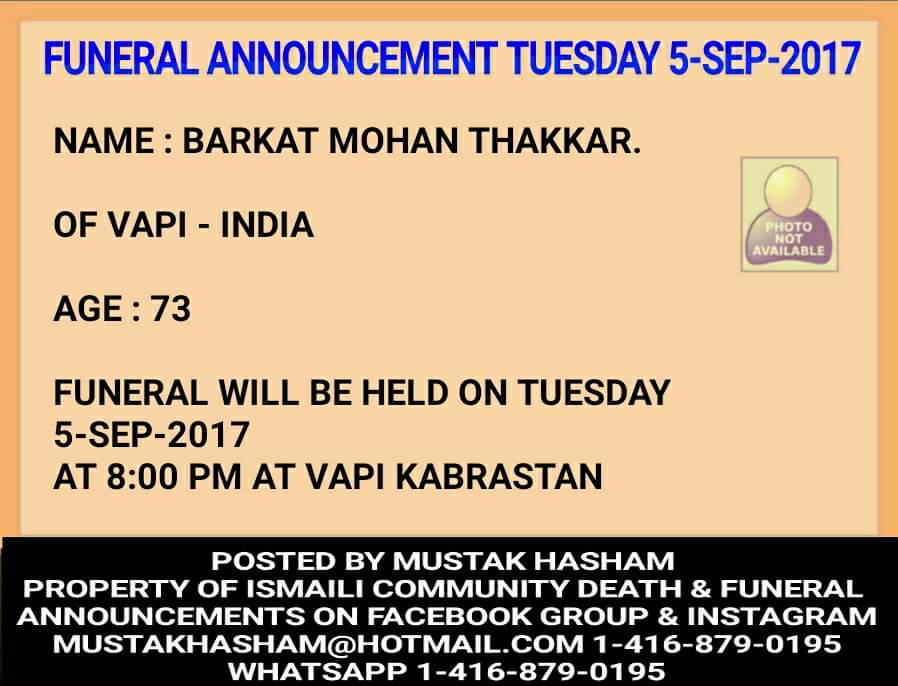 FUNERAL ANNOUNCEMENT TUESDAY 5-SEP-2017

NAME : BARKAT MOHAN THAKKAR.

PHOTO NOT AVAILABLE

OF VAPI - INDIA

AGE : 73

FUNERAL WILL BE HELD ON TUESDAY
5-SEP-2017
AT 8:00 PM AT VAPI KABRASTAN

POSTED BY MUSTAK HASHAM
PROPERTY OF ISMAILI COMMUNITY DEATH & FUNERAL ANNOUNCEMENTS ON FACEBOOK GROUP & INSTAGRAM
MUSTAKHASHAM@HOTMAIL.COM 1-416-879-0195
WHATSAPP 1-416-879-0195